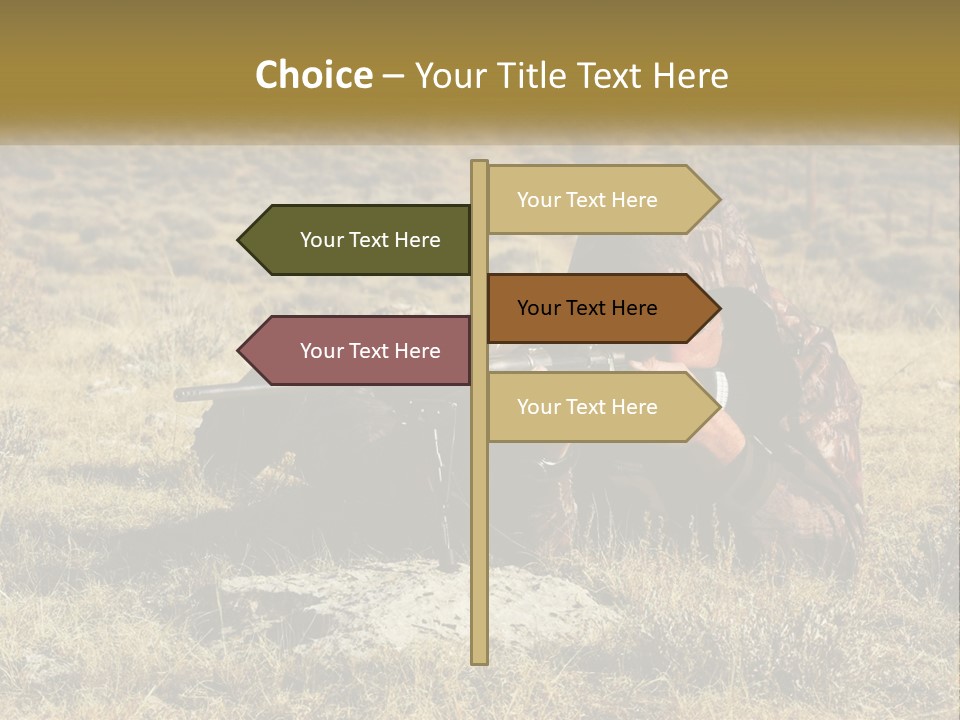 Choice – Your Title Text Here

Your Text Here

Your Text Here

Your Text Here

Your Text Here

Your Text Here